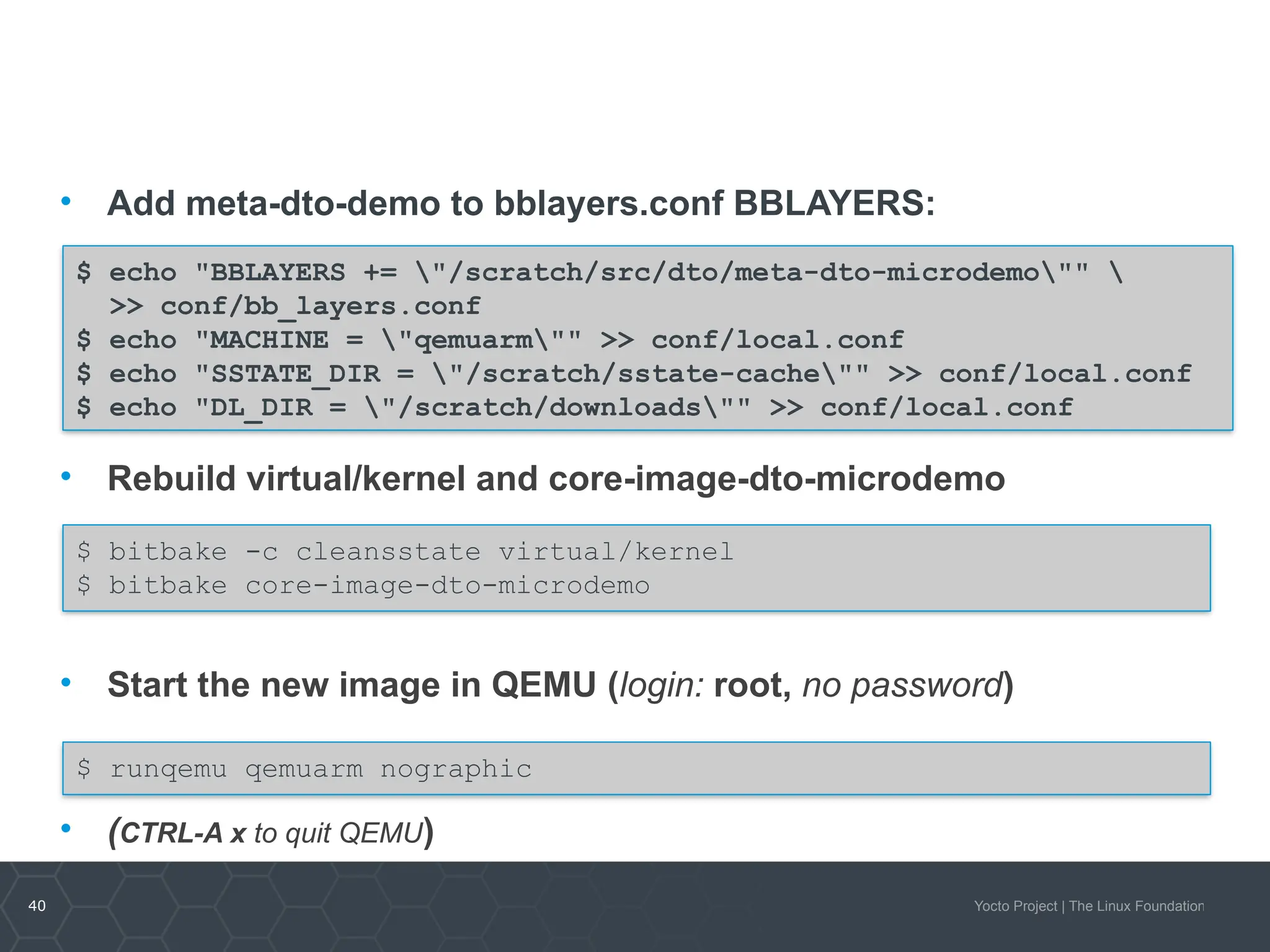 • Add meta-dto-demo to bblayers.conf BBLAYERS:

$ echo "BBLAYERS += \"/scratch/src/dto/meta-dto-microdemo\"" \
  >> conf/bb_layers.conf
$ echo "MACHINE = \"qemuarm\"" >> conf/local.conf
$ echo "SSTATE_DIR = \"/scratch/sstate-cache\"" >> conf/local.conf
$ echo "DL_DIR = \"/scratch/downloads\"" >> conf/local.conf

• Rebuild virtual/kernel and core-image-dto-microdemo

$ bitbake -c cleansstate virtual/kernel
$ bitbake core-image-dto-microdemo

• Start the new image in QEMU (login: root, no password)

$ runqemu qemuarm nographic

• (CTRL-A x to quit QEMU)

40

Yocto Project | The Linux Foundation